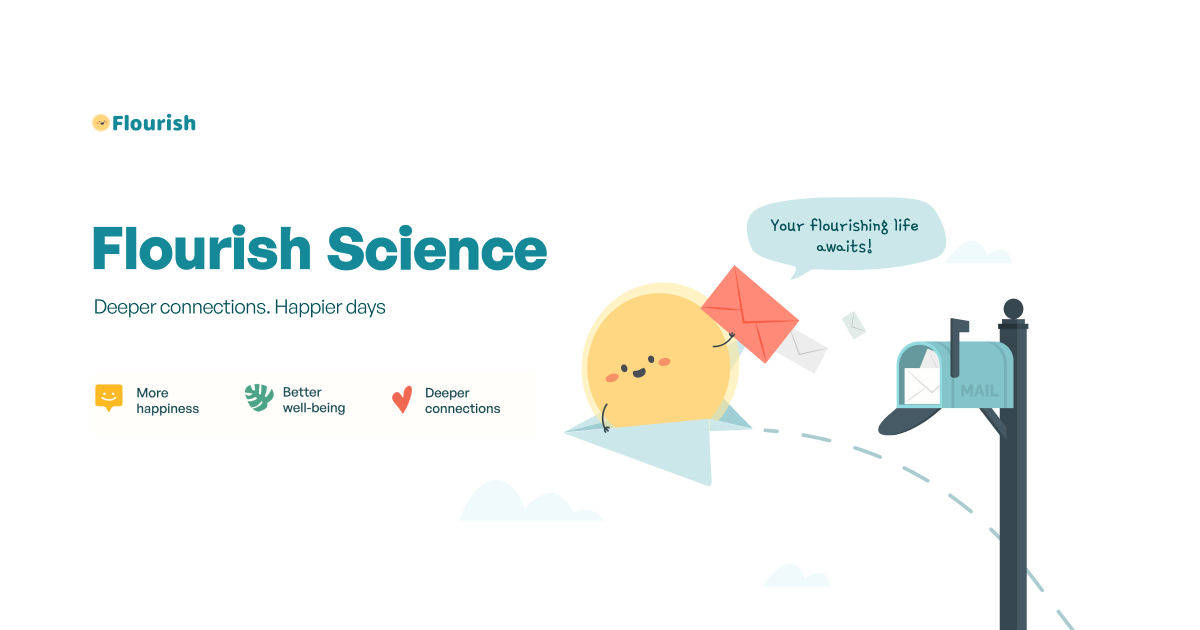 Flourish

Flourish Science

Deeper connections. Happier days

More happiness

Better well-being

Deeper connections

Your flourishing life awaits!

MAIL